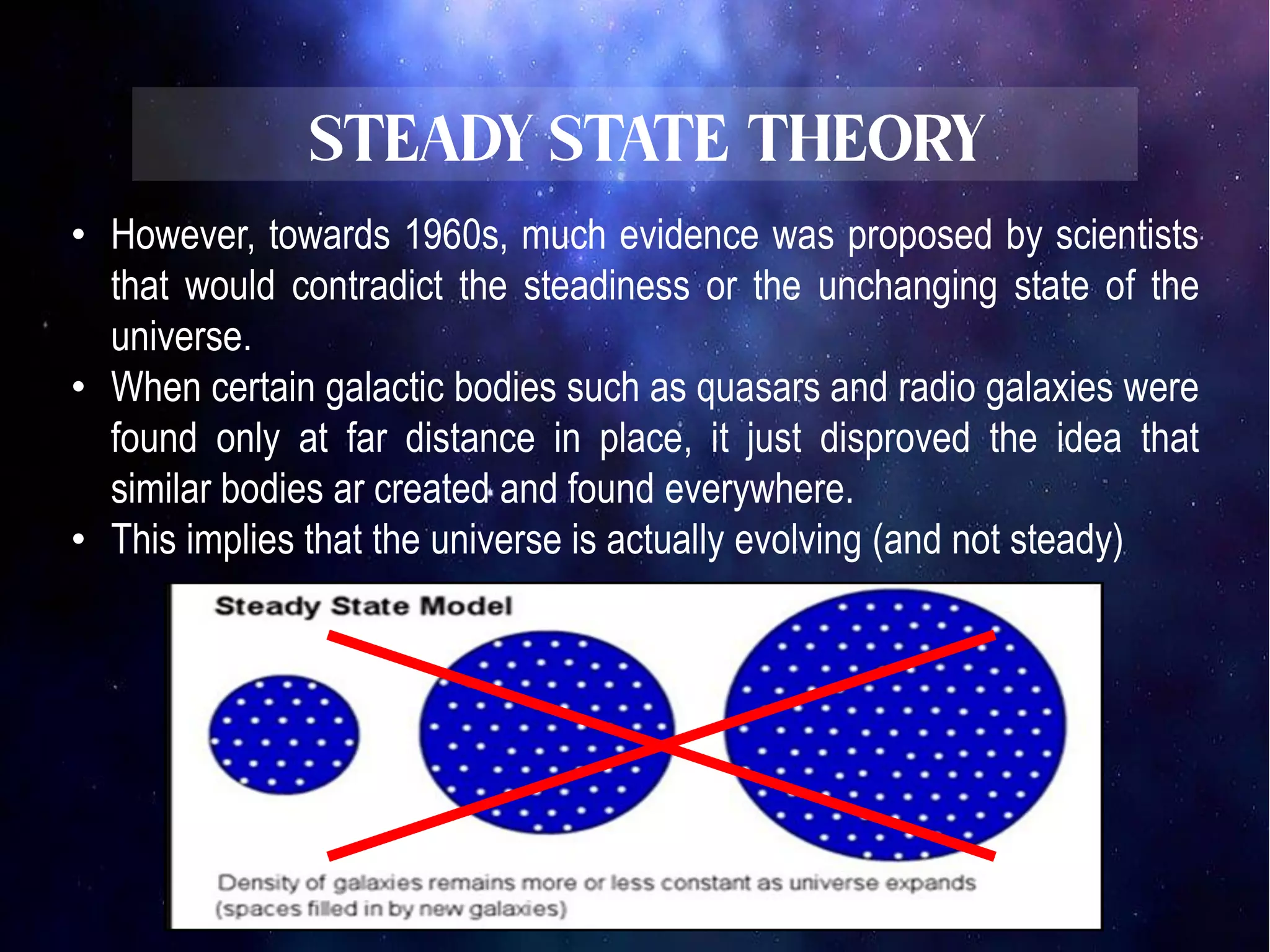 STEADY STATE THEORY

• However, towards 1960s, much evidence was proposed by scientists that would contradict the steadiness or the unchanging state of the universe.
• When certain galactic bodies such as quasars and radio galaxies were found only at far distance in place, it just disproved the idea that similar bodies ar created and found everywhere.
• This implies that the universe is actually evolving (and not steady)

Steady State Model

Density of galaxies remains more or less constant as universe expands
(spaces filled in by new galaxies)